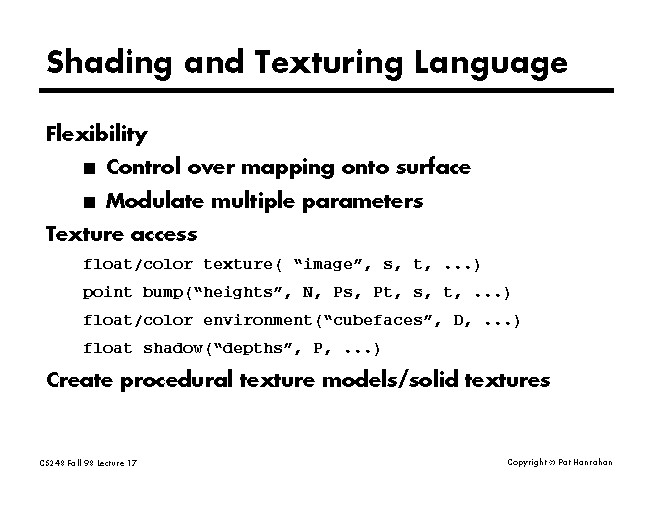 Shading and Texturing Language

Flexibility

■ Control over mapping onto surface

■ Modulate multiple parameters

Texture access

float/color texture( “image”, s, t, ...)

point bump(“heights”, N, Ps, Pt, s, t, ...)

float/color environment(“cubefaces”, D, ...)

float shadow(“depths”, P, ...)

Create procedural texture models/solid textures

CS248 Fall 98 Lecture 17

Copyright © Pat Hanrahan